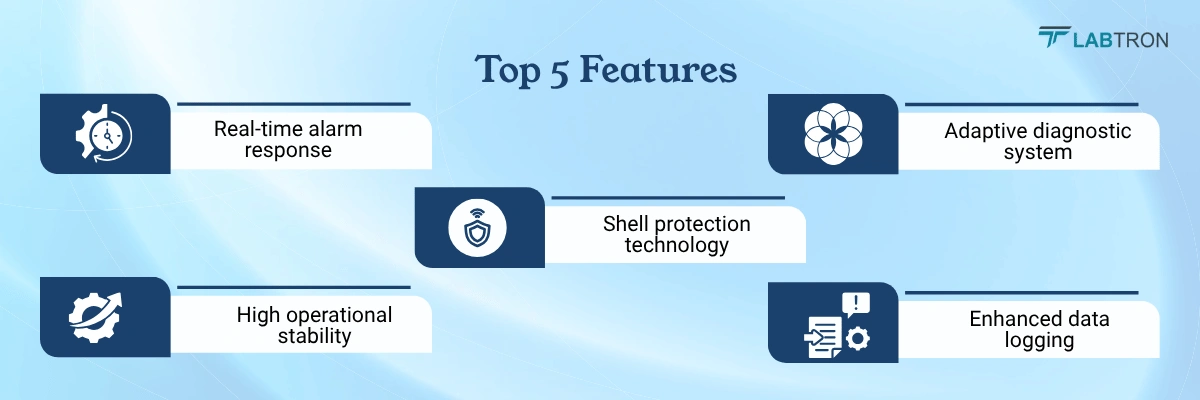 LABTRON

Top 5 Features

Real-time alarm response

Adaptive diagnostic system

Shell protection technology

High operational stability

Enhanced data logging